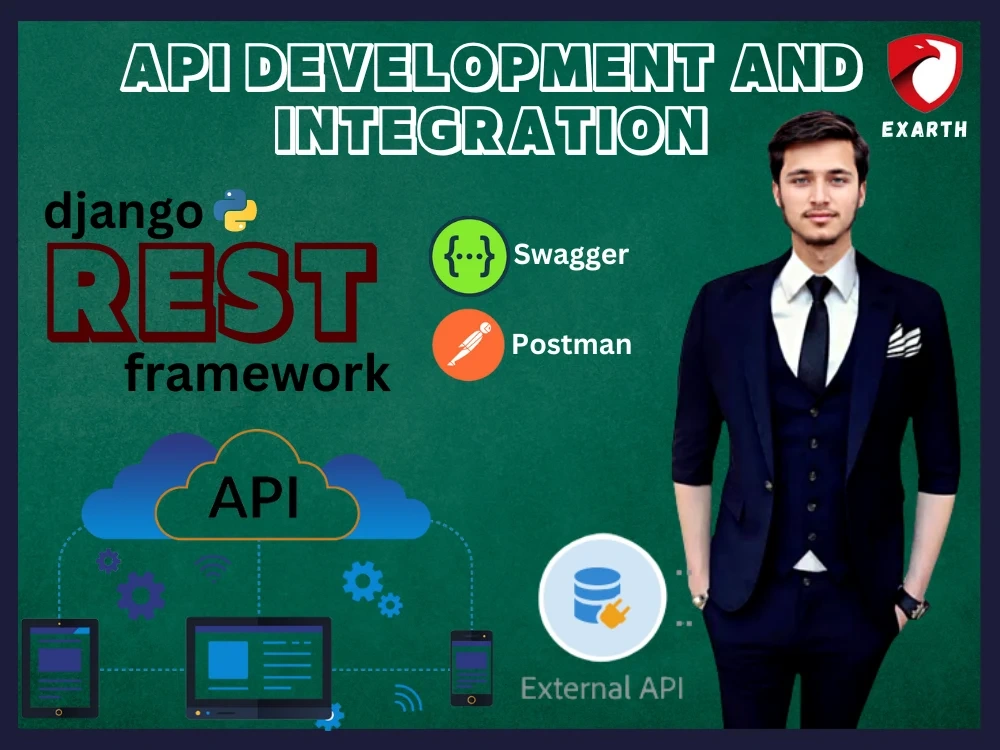 API DEVELOPMENT AND INTEGRATION

EXARTH

django
REST
framework

{...} Swagger

Postman

API

External API